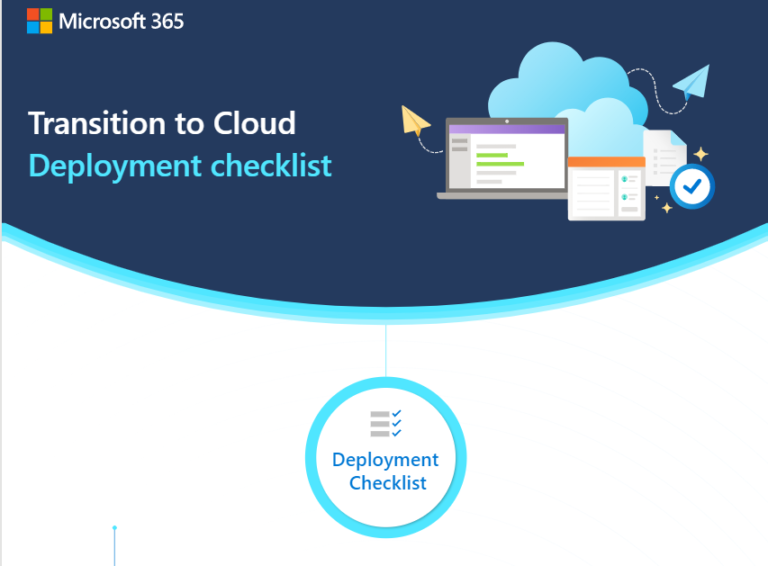 Microsoft 365

Transition to Cloud
Deployment checklist

Deployment Checklist